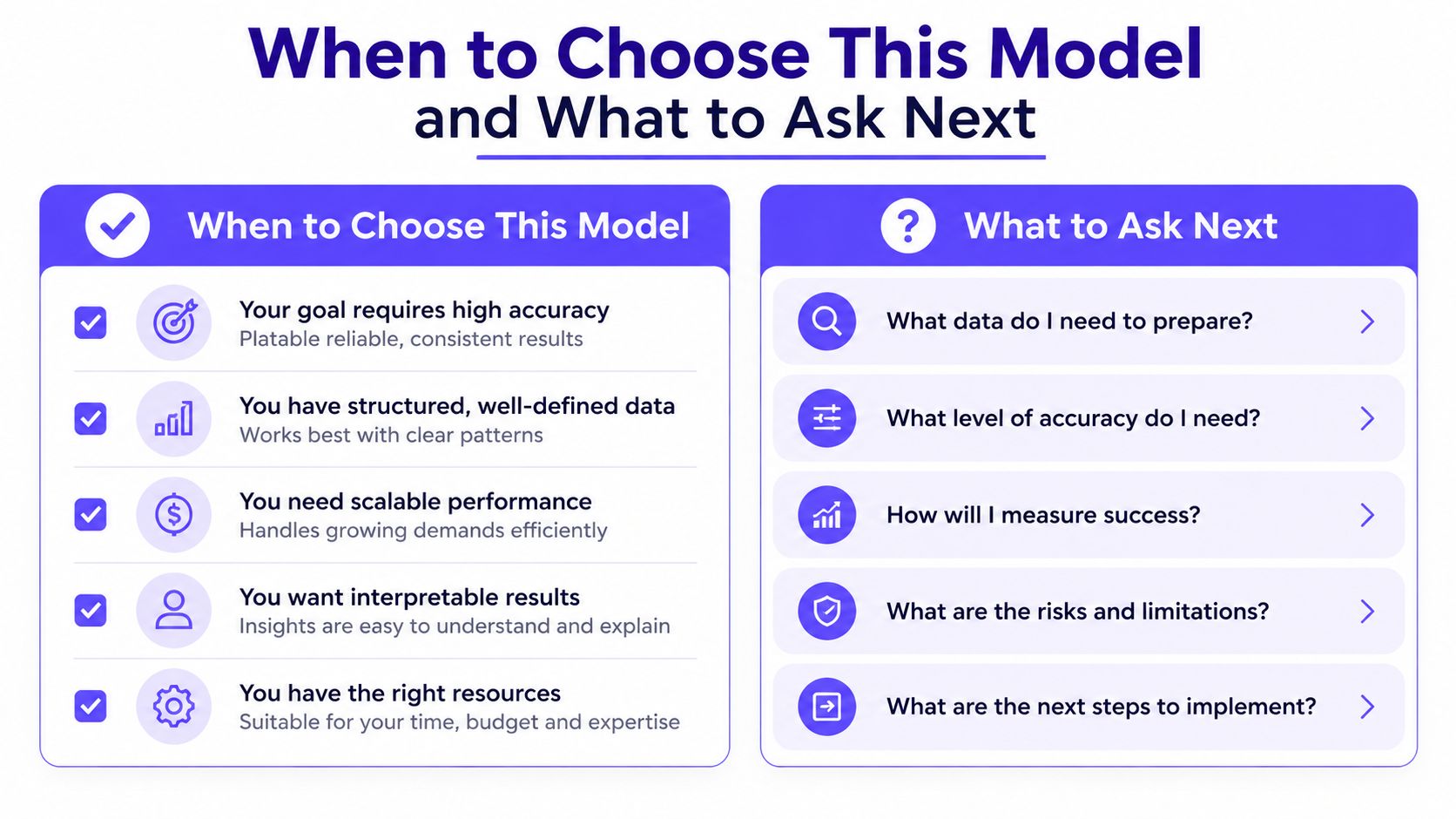 When to Choose This Model
and What to Ask Next

When to Choose This Model

Your goal requires high accuracy
Platable reliable, consistent results

You have structured, well-defined data
Works best with clear patterns

You need scalable performance
Handles growing demands efficiently

You want interpretable results
Insights are easy to understand and explain

You have the right resources
Suitable for your time, budget and expertise

What to Ask Next

What data do I need to prepare?

What level of accuracy do I need?

How will I measure success?

What are the risks and limitations?

What are the next steps to implement?